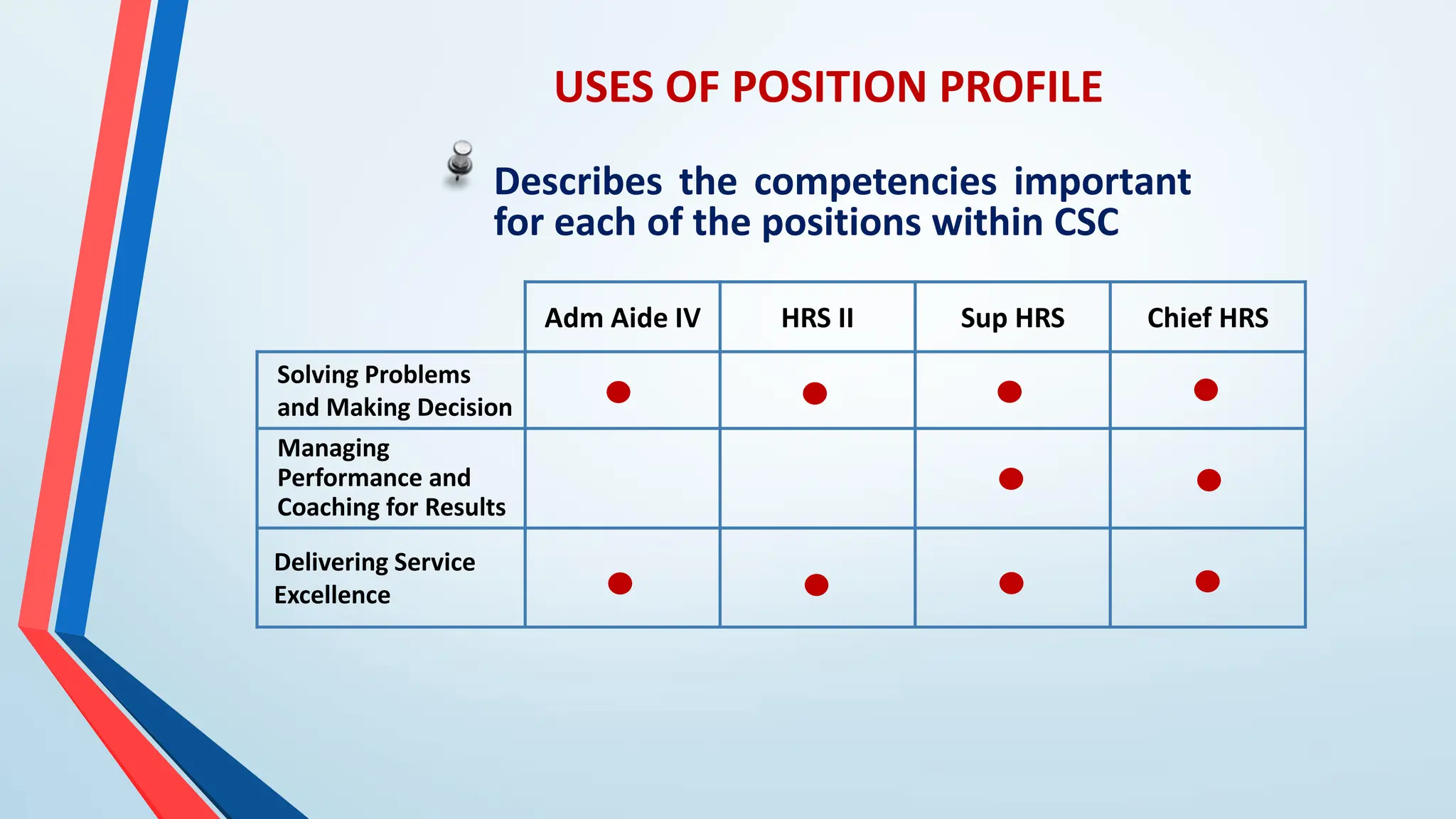 USES OF POSITION PROFILE

Describes the competencies important for each of the positions within CSC

| | Adm Aide IV | HRS II | Sup HRS | Chief HRS |
|---|---|---|---|---|
| Solving Problems and Making Decision | ● | ● | ● | ● |
| Managing Performance and Coaching for Results | | | ● | ● |
| Delivering Service Excellence | ● | ● | ● | ● |